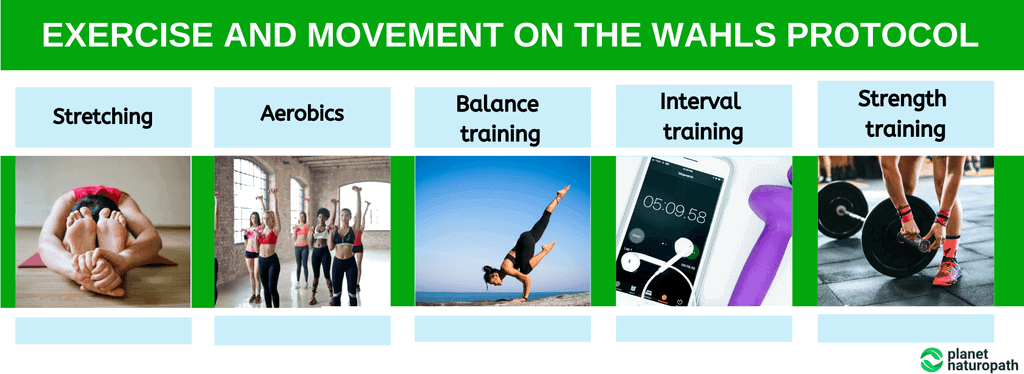 EXERCISE AND MOVEMENT ON THE WAHLS PROTOCOL

Stretching

Aerobics

Balance training

Interval training

Strength training

05:09.58

planet naturopath